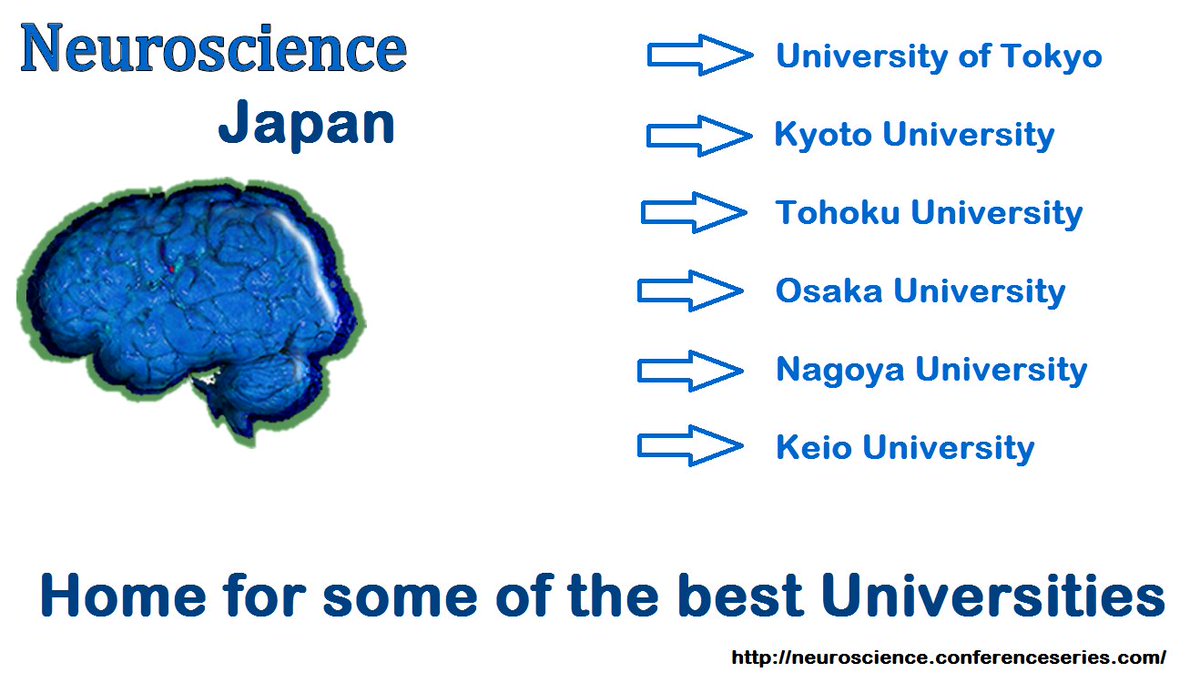 Neuroscience
Japan

University of Tokyo

Kyoto University

Tohoku University

Osaka University

Nagoya University

Keio University

Home for some of the best Universities

http://neuroscience.conferenceseries.com/